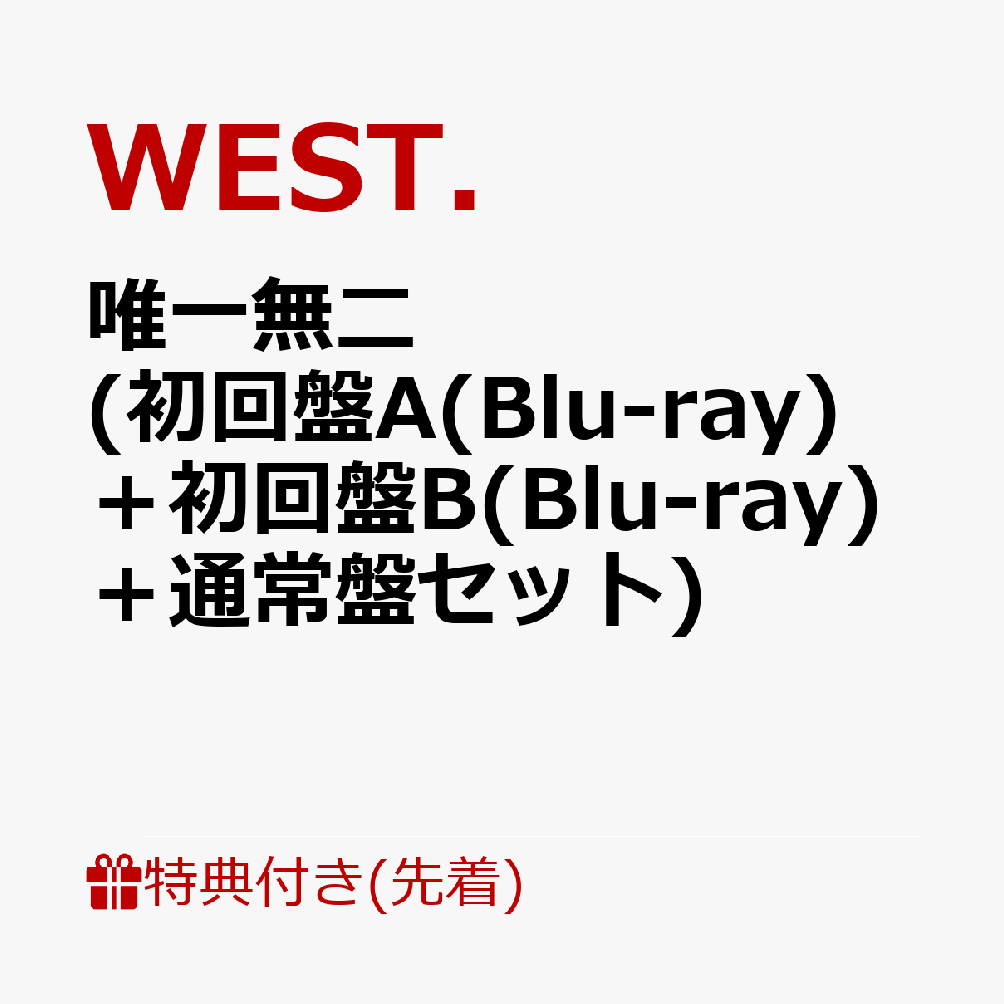 WEST.

唯一無二
(初回盤A(Blu-ray)
＋初回盤B(Blu-ray)
＋通常盤セット)

特典付き(先着)